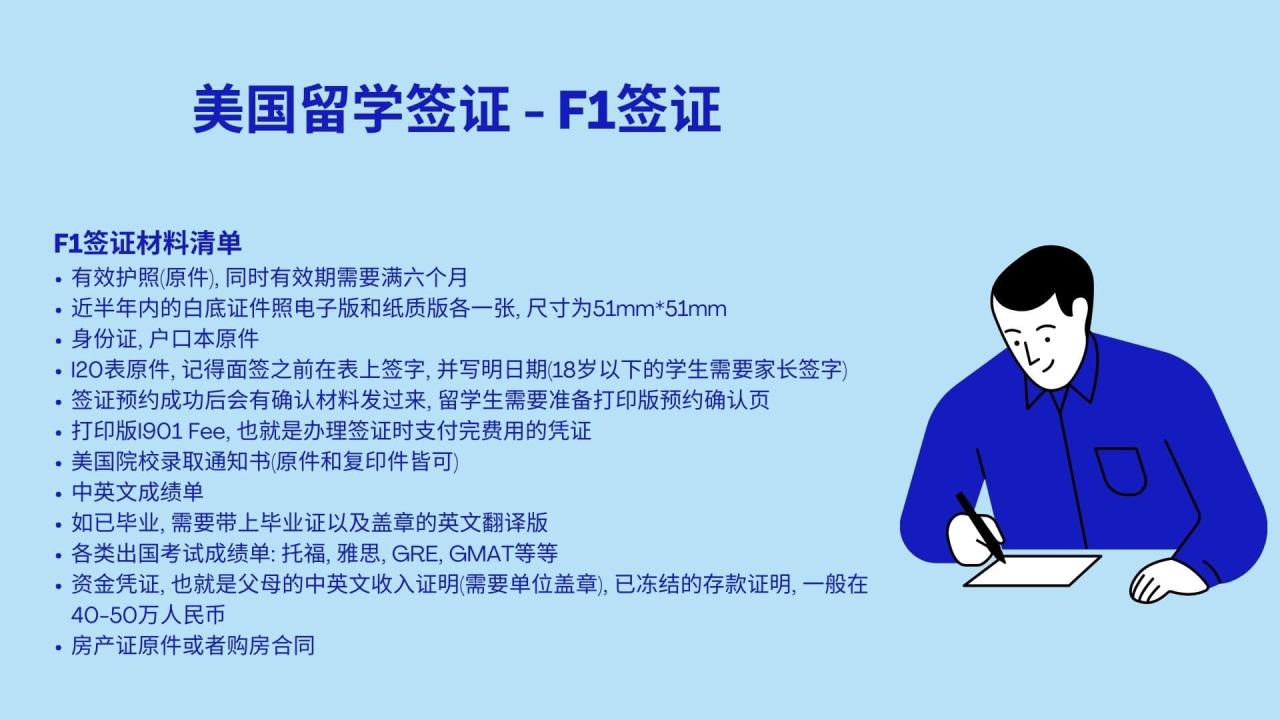 美国留学签证 - F1签证

F1签证材料清单
• 有效护照(原件), 同时有效期需要满六个月
• 近半年内的白底证件照电子版和纸质版各一张, 尺寸为51mm*51mm
• 身份证, 户口本原件
• I20表原件, 记得面签之前在表上签字, 并写明日期(18岁以下的学生需要家长签字)
• 签证预约成功后会有确认材料发过来, 留学生需要准备打印版预约确认页
• 打印版I901 Fee, 也就是办理签证时支付完费用的凭证
• 美国院校录取通知书(原件和复印件皆可)
• 中英文成绩单
• 如已毕业, 需要带上毕业证以及盖章的英文翻译版
• 各类出国考试成绩单: 托福, 雅思, GRE, GMAT等等
• 资金凭证, 也就是父母的中英文收入证明(需要单位盖章), 已冻结的存款证明, 一般在40-50万人民币
• 房产证原件或者购房合同